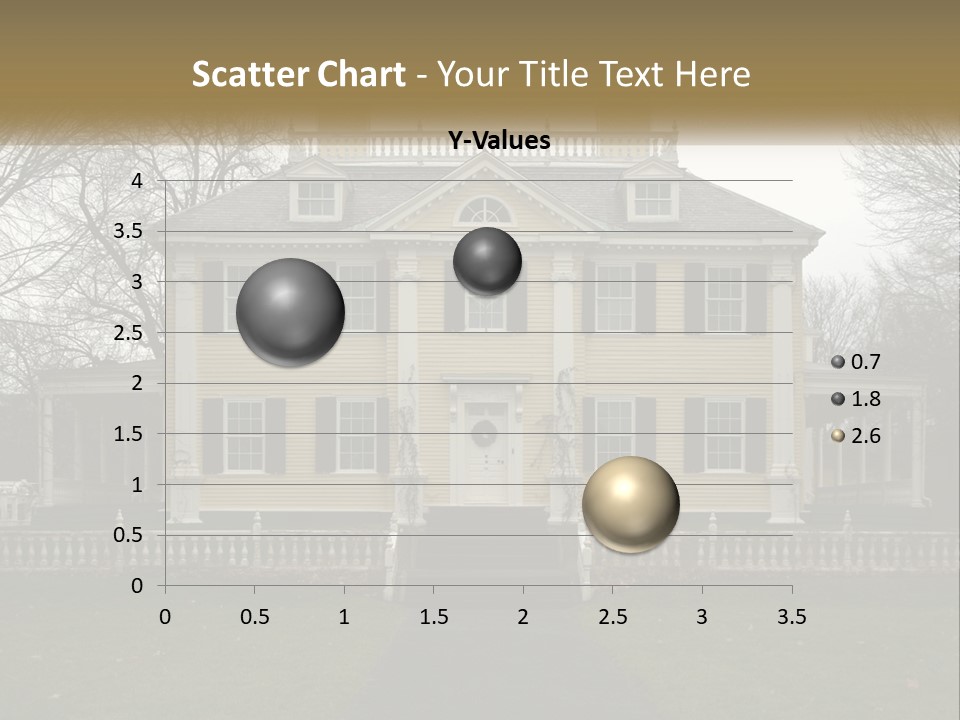 Scatter Chart - Your Title Text Here

Y-Values

4
3.5
3
2.5
2
1.5
1
0.5
0

0 0.5 1 1.5 2 2.5 3 3.5

0.7
1.8
2.6